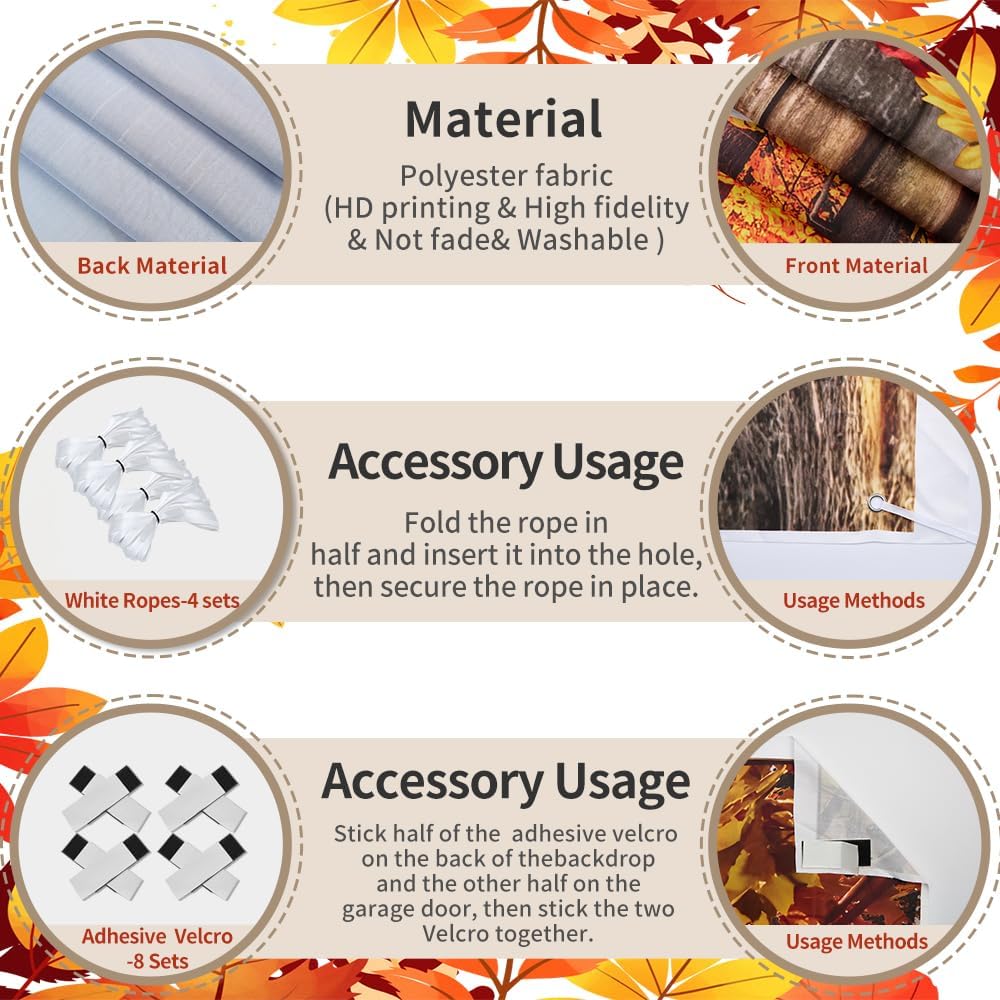 Back Material

Material

Polyester fabric (HD printing & High fidelity & Not fade& Washable )

Front Material

White Ropes-4 sets

Accessory Usage

Fold the rope in half and insert it into the hole, then secure the rope in place.

Usage Methods

Adhesive Velcro -8 Sets

Accessory Usage

Stick half of the adhesive velcro on the back of thebackdrop and the other half on the garage door, then stick the two Velcro together.

Usage Methods